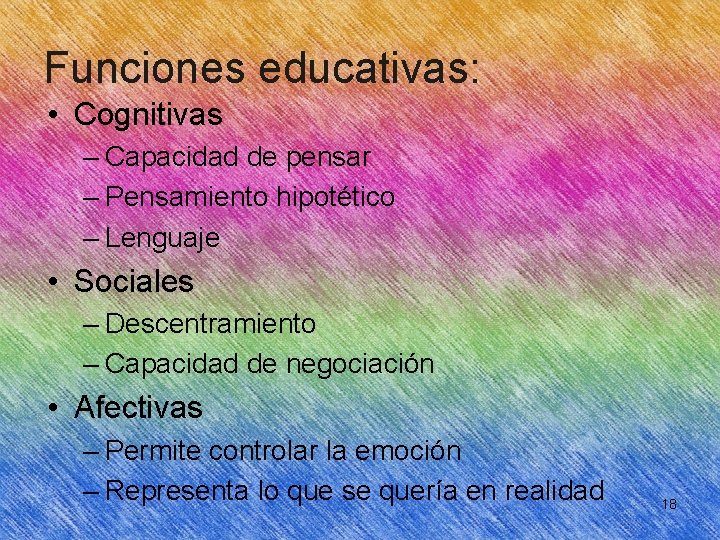 Funciones educativas:

• Cognitivas
– Capacidad de pensar
– Pensamiento hipotético
– Lenguaje

• Sociales
– Descentramiento
– Capacidad de negociación

• Afectivas
– Permite controlar la emoción
– Representa lo que se quería en realidad

18